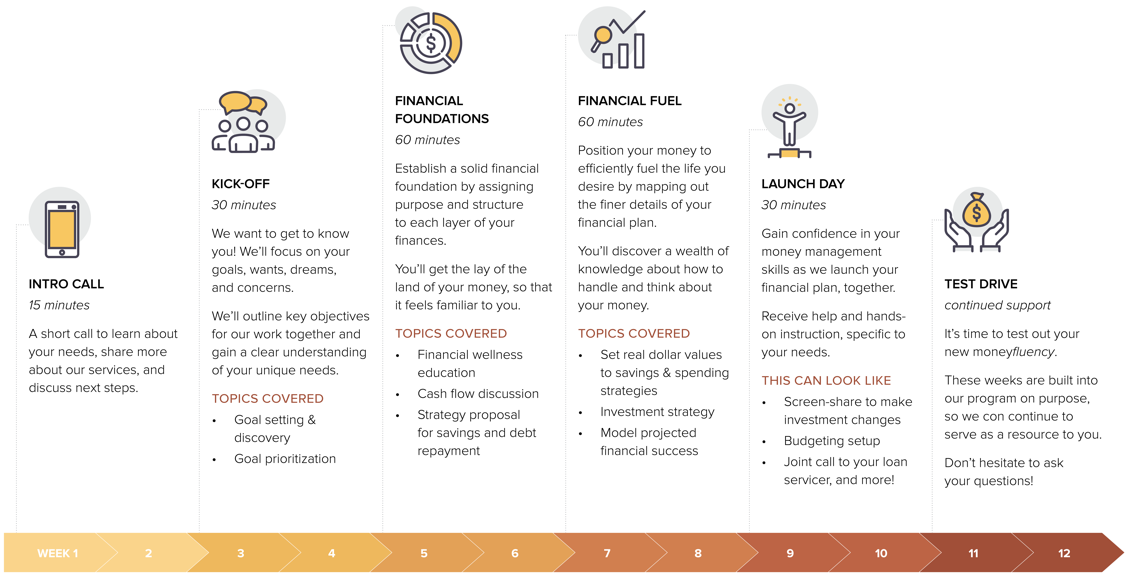 INTRO CALL
15 minutes

A short call to learn about your needs, share more about our services, and discuss next steps.

KICK-OFF
30 minutes

We want to get to know you! We'll focus on your goals, wants, dreams, and concerns.

We'll outline key objectives for our work together and gain a clear understanding of your unique needs.

TOPICS COVERED
• Goal setting & discovery
• Goal prioritization

FINANCIAL FOUNDATIONS
60 minutes

Establish a solid financial foundation by assigning purpose and structure to each layer of your finances.

You'll get the lay of the land of your money, so that it feels familiar to you.

TOPICS COVERED
• Financial wellness education
• Cash flow discussion
• Strategy proposal for savings and debt repayment

FINANCIAL FUEL
60 minutes

Position your money to efficiently fuel the life you desire by mapping out the finer details of your financial plan.

You'll discover a wealth of knowledge about how to handle and think about your money.

TOPICS COVERED
• Set real dollar values to savings & spending strategies
• Investment strategy
• Model projected financial success

LAUNCH DAY
30 minutes

Gain confidence in your money management skills as we launch your financial plan, together.

Receive help and hands-on instruction, specific to your needs.

THIS CAN LOOK LIKE
• Screen-share to make investment changes
• Budgeting setup
• Joint call to your loan servicer, and more!

TEST DRIVE
continued support

It's time to test out your new moneyfluency.

These weeks are built into our program on purpose, so we con continue to serve as a resource to you.

Don't hesitate to ask your questions!

WEEK 1 2 3 4 5 6 7 8 9 10 11 12